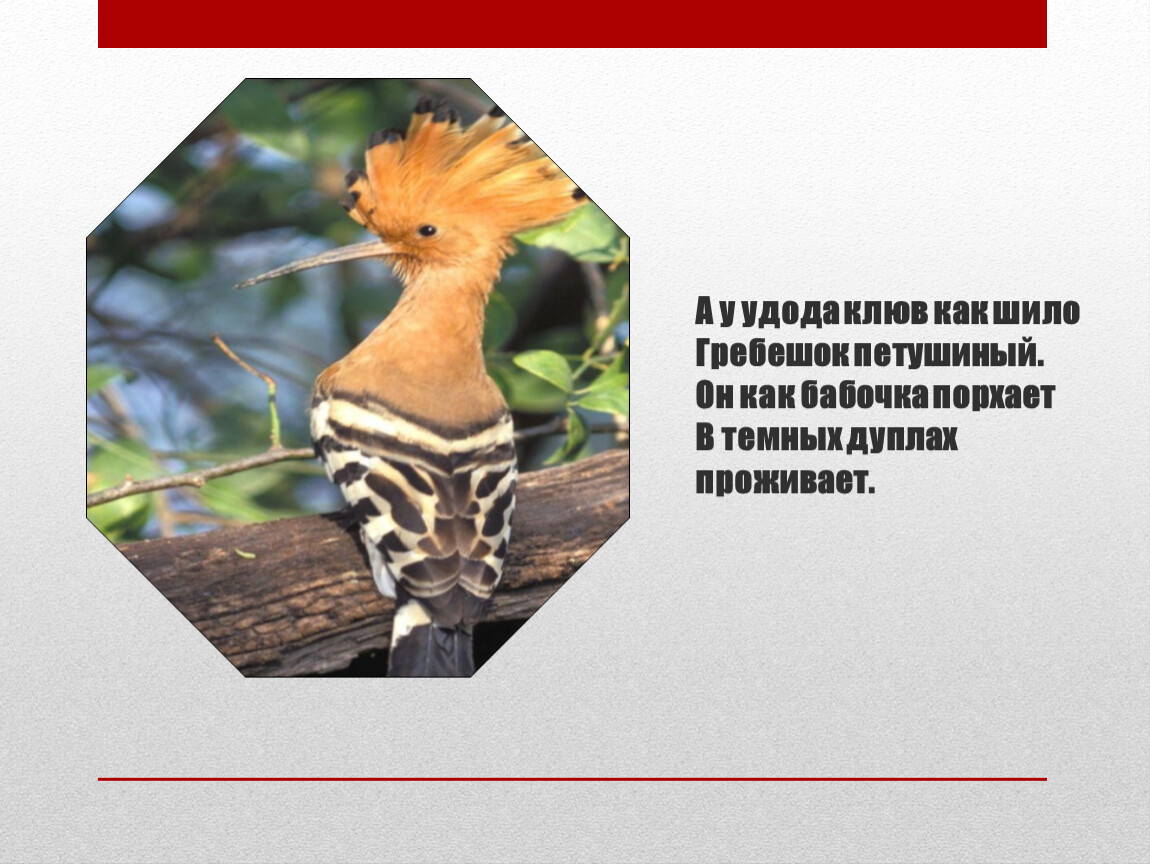 А у удода клюв как шило
Гребешок петушиный.
Он как бабочка порхает
В темных дуплах
проживает.